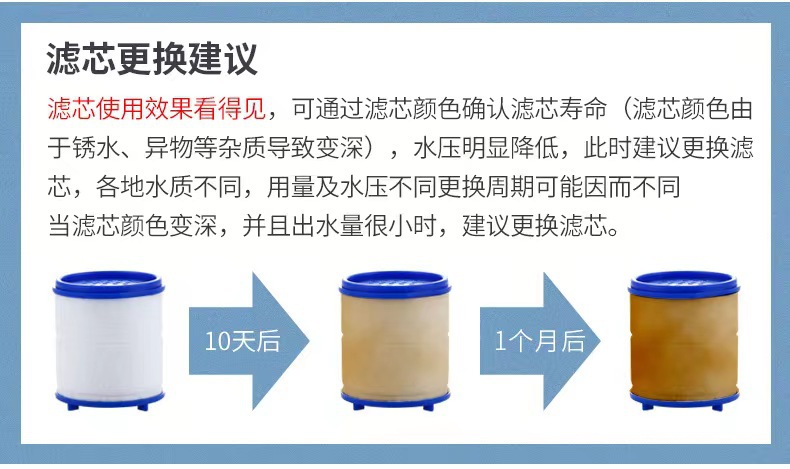 滤芯更换建议

滤芯使用效果看得见，可通过滤芯颜色确认滤芯寿命（滤芯颜色由于锈水、异物等杂质导致变深），水压明显降低，此时建议更换滤芯，各地水质不同，用量及水压不同更换周期可能因而不同
当滤芯颜色变深，并且出水量很小时，建议更换滤芯。

10天后

1个月后